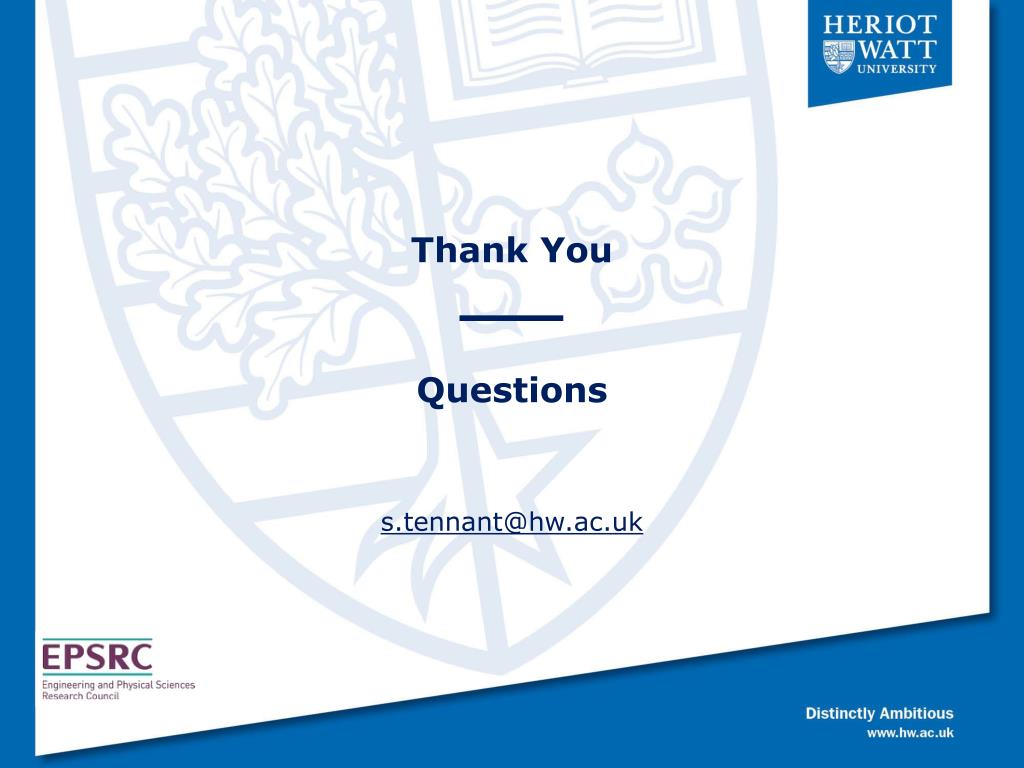 HERIOT
WATT
UNIVERSITY

Thank You

Questions

s.tennant@hw.ac.uk

EPSRC
Engineering and Physical Sciences
Research Council

Distinctly Ambitious
www.hw.ac.uk